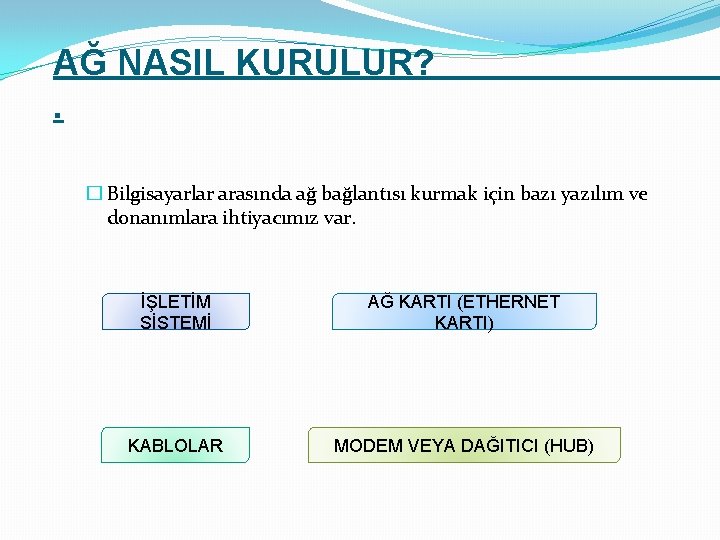 AĞ NASIL KURULUR?

.

Bilgisayarlar arasında ağ bağlantısı kurmak için bazı yazılım ve donanımlara ihtiyacımız var.

İŞLETİM SİSTEMİ

AĞ KARTI (ETHERNET KARTI)

KABLOLAR

MODEM VEYA DAĞITICI (HUB)